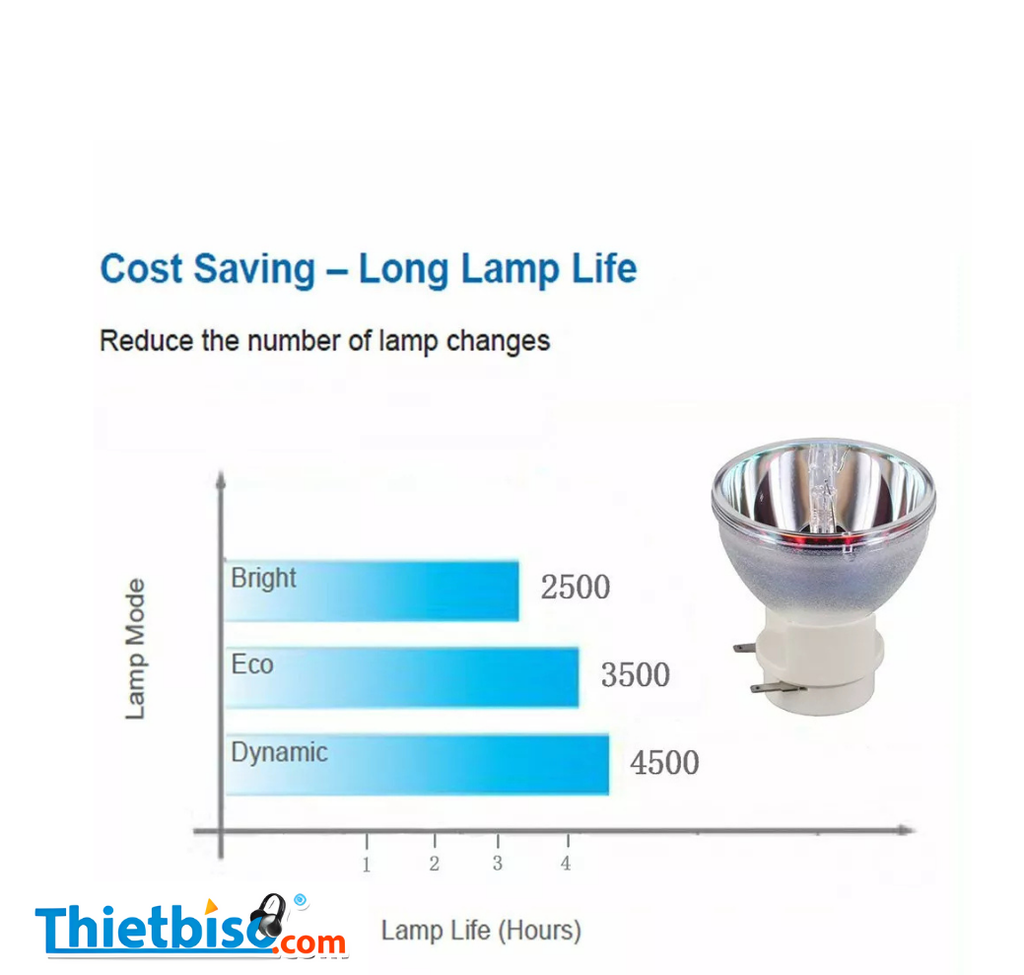 Cost Saving – Long Lamp Life

Reduce the number of lamp changes

Lamp Mode

Bright 2500

Eco 3500

Dynamic 4500

1 2 3 4

Lamp Life (Hours)

Thietbiso.com